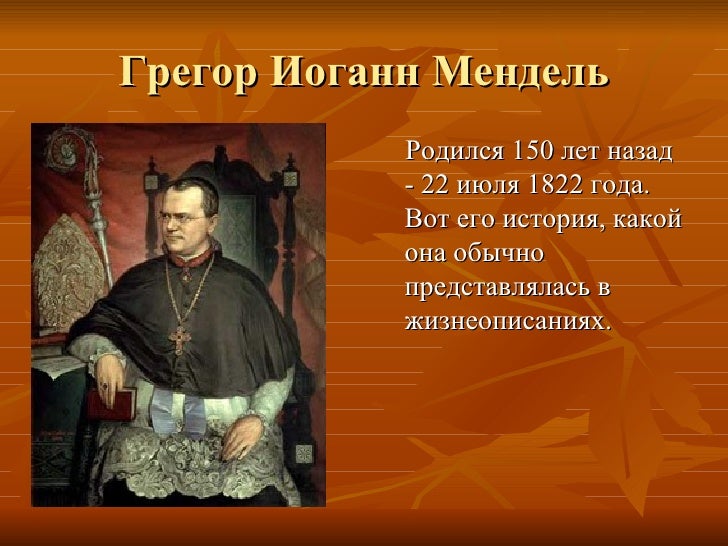 Грегор Иоганн Мендель

Родился 150 лет назад - 22 июля 1822 года. Вот его история, какой она обычно представлялась в жизнеописаниях.